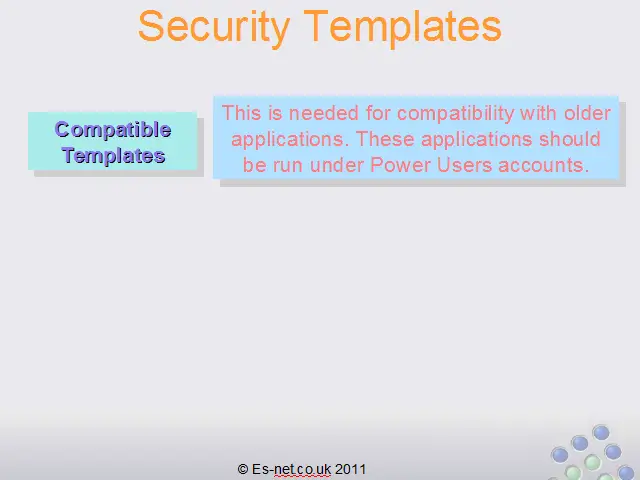 Security Templates

Compatible Templates

This is needed for compatibility with older applications. These applications should be run under Power Users accounts.

© Es-net.co.uk 2011